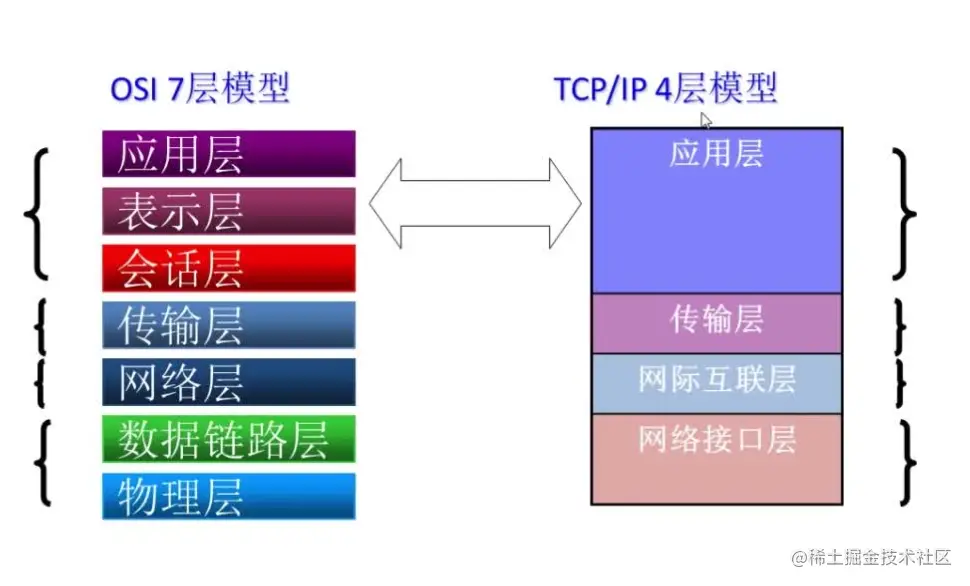 OSI 7层模型

应用层
表示层
会话层
传输层
网络层
数据链路层
物理层

TCP/IP 4层模型

应用层
传输层
网际互联层
网络接口层

@稀土掘金技术社区